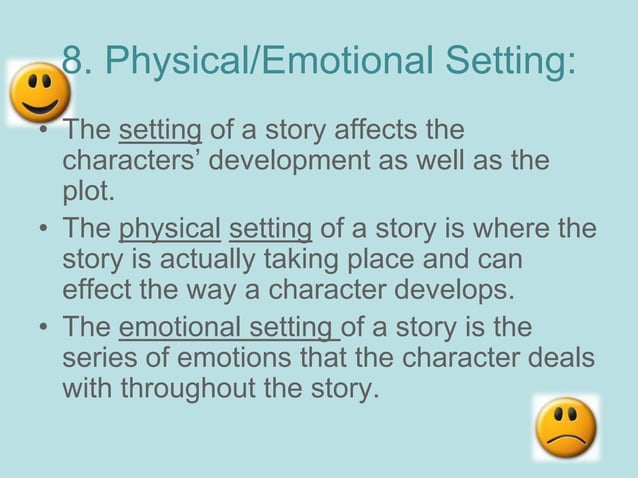 8. Physical/Emotional Setting:

• The setting of a story affects the characters' development as well as the plot.
• The physical setting of a story is where the story is actually taking place and can effect the way a character develops.
• The emotional setting of a story is the series of emotions that the character deals with throughout the story.